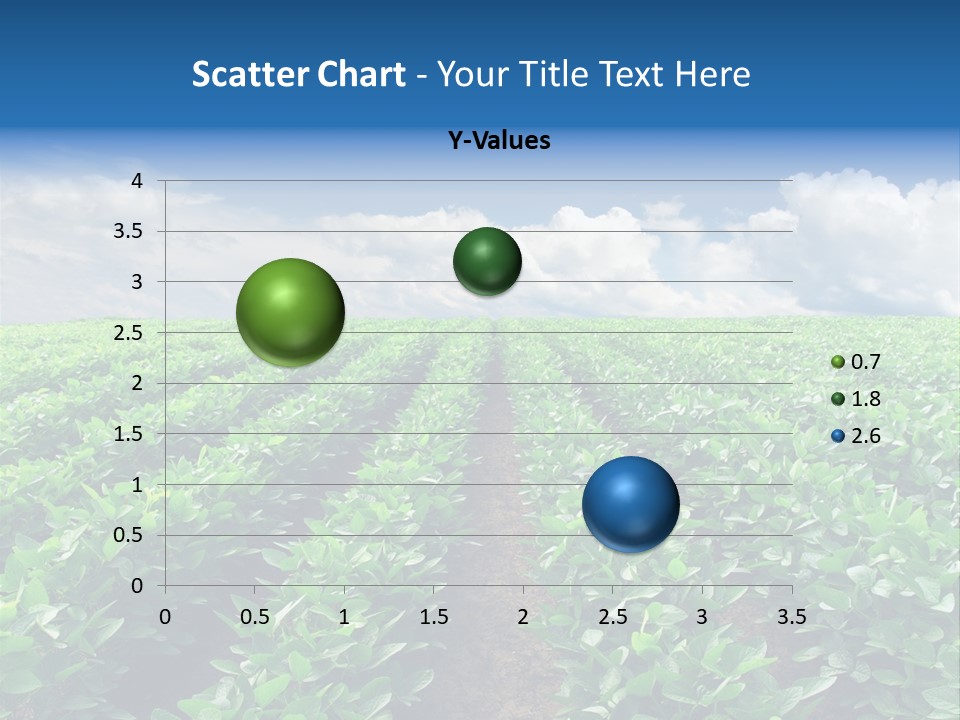 Scatter Chart - Your Title Text Here

Y-Values

4
3.5
3
2.5
2
1.5
1
0.5
0

0 0.5 1 1.5 2 2.5 3 3.5

0.7
1.8
2.6